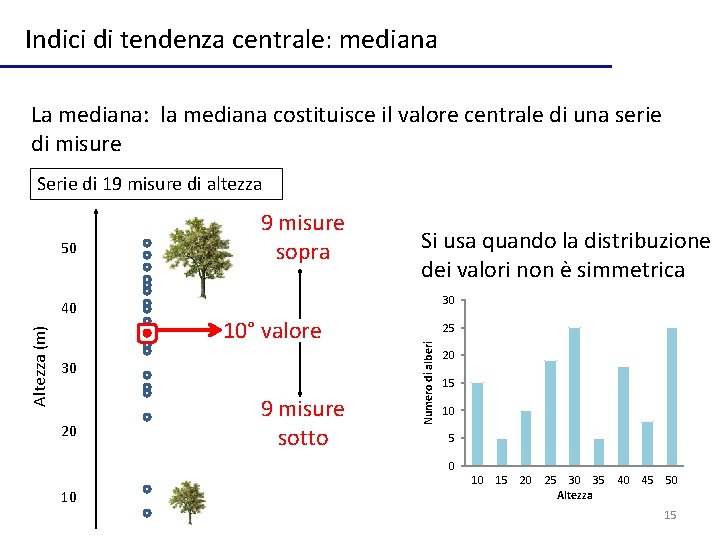 Indici di tendenza centrale: mediana

La mediana: la mediana costituisce il valore centrale di una serie di misure

Serie di 19 misure di altezza

Altezza (m)

50
40
30
20
10

9 misure sopra

10° valore

9 misure sotto

Si usa quando la distribuzione dei valori non è simmetrica

Numero di alberi

30
25
20
15
10
5
0

10 15 20 25 30 35 40 45 50

Altezza

15